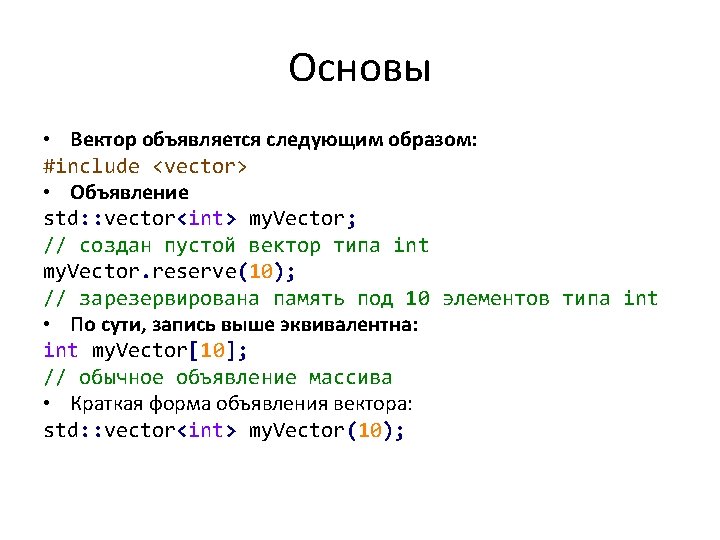 Основы

• Вектор объявляется следующим образом:
#include <vector>
• Объявление
std::vector<int> myVector;
// создан пустой вектор типа int
myVector.reserve(10);
// зарезервирована память под 10 элементов типа int
• По сути, запись выше эквивалентна:
int myVector[10];
// обычное объявление массива
• Краткая форма объявления вектора:
std::vector<int> myVector(10);